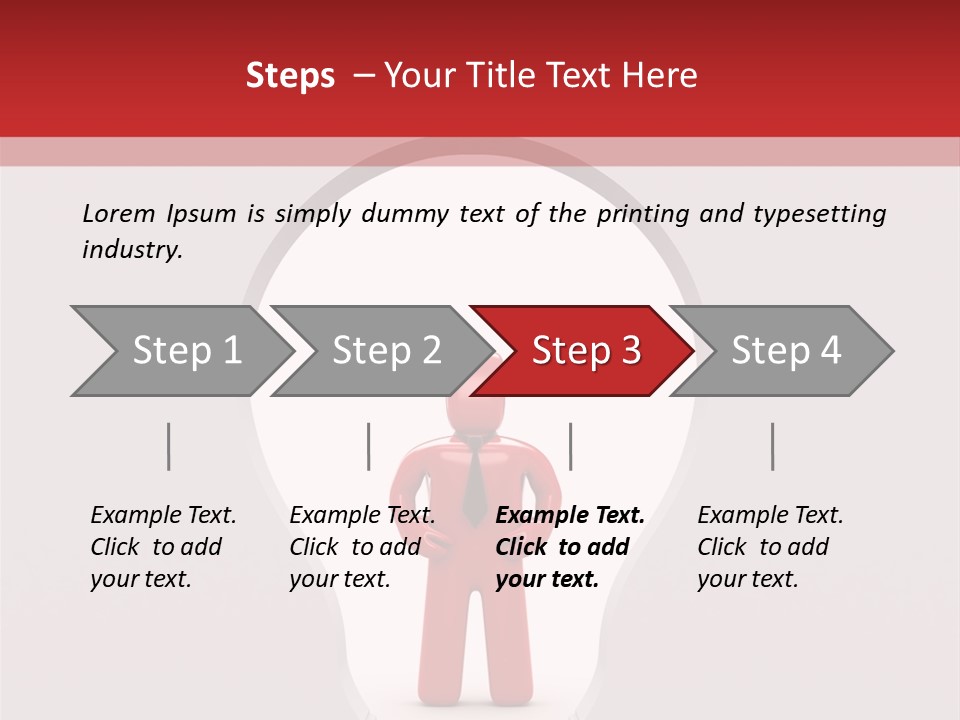 Steps – Your Title Text Here

Lorem Ipsum is simply dummy text of the printing and typesetting industry.

Step 1

Step 2

Step 3

Step 4

Example Text. Click to add your text.

Example Text. Click to add your text.

Example Text. Click to add your text.

Example Text. Click to add your text.